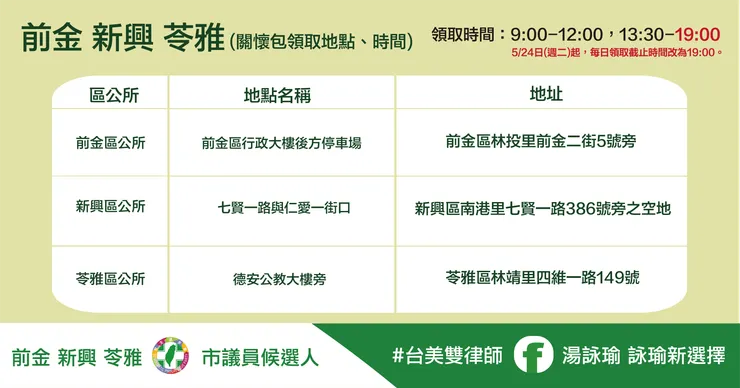 前金 新興 苓雅 (關懷包領取地點、時間)

領取時間：9:00–12:00，13:30–19:00
5/24日(週二)起，每日領取截止時間改為19:00。

| 區公所 | 地點名稱 | 地址 |
|---|---|---|
| 前金區公所 | 前金區行政大樓後方停車場 | 前金區林投里前金二街5號旁 |
| 新興區公所 | 七賢一路與仁愛一街口 | 新興區南港里七賢一路386號旁之空地 |
| 苓雅區公所 | 德安公教大樓旁 | 苓雅區林靖里四維一路149號 |

前金 新興 苓雅 市議員候選人

#台美雙律師 湯詠瑜 詠瑜新選擇